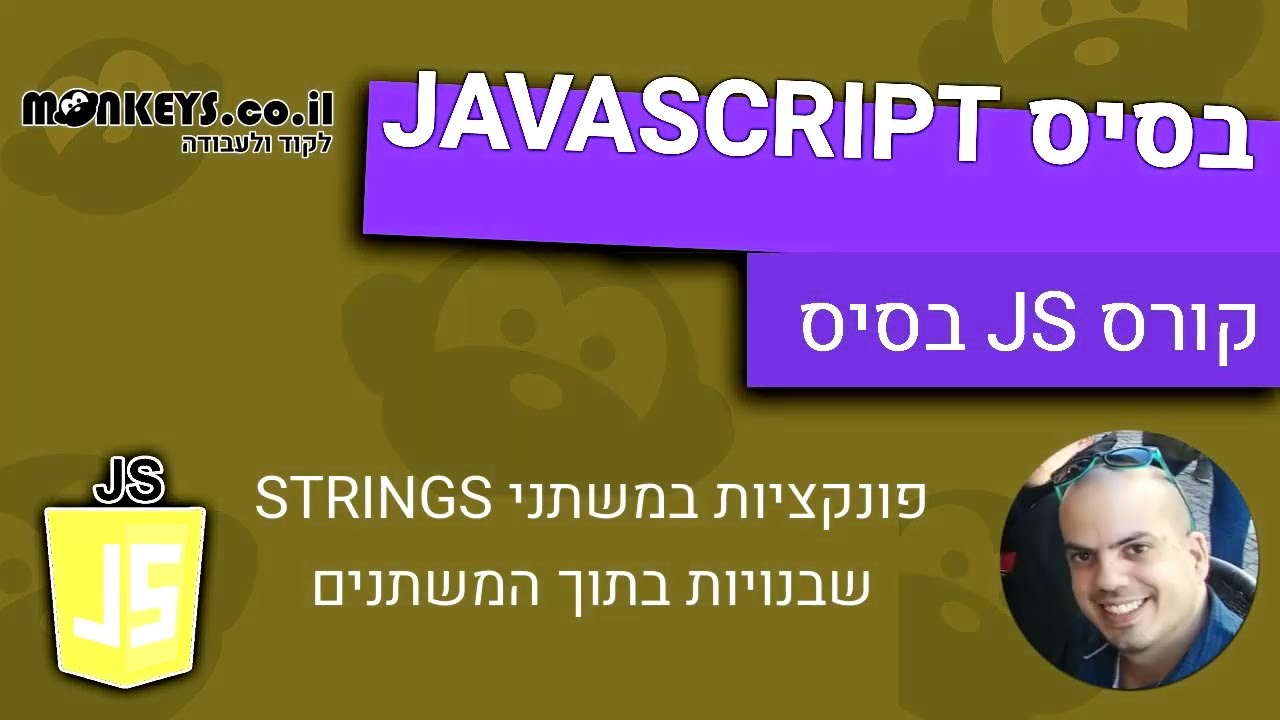 MONKEYS.co.il
לקוד ולעבודה

בסיס JAVASCRIPT

קורס JS בסיס

JS

JS

פונקציות במשתני STRINGS
שבנויות בתוך המשתנים